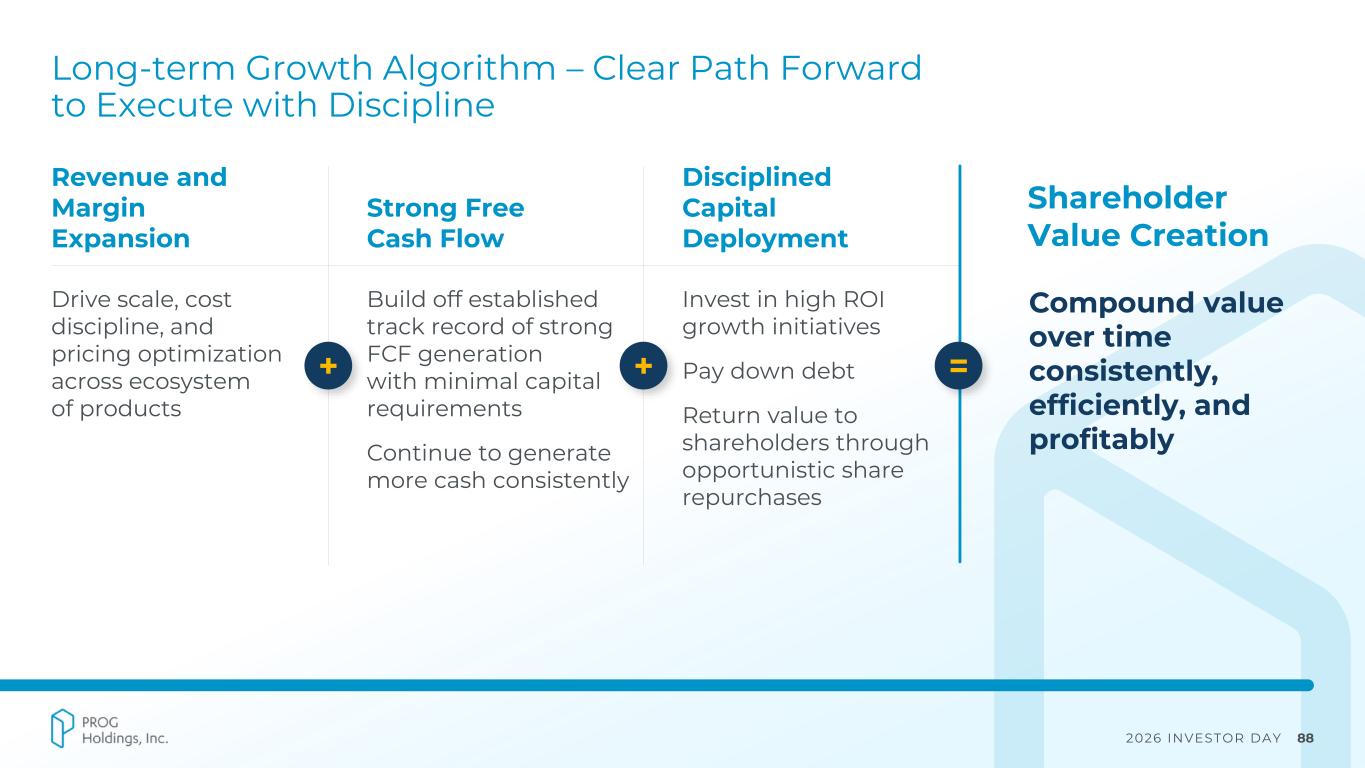 Long-term Growth Algorithm – Clear Path Forward to Execute with Discipline

Revenue and Margin Expansion

Drive scale, cost discipline, and pricing optimization across ecosystem of products

+

Strong Free Cash Flow

Build off established track record of strong FCF generation with minimal capital requirements

Continue to generate more cash consistently

+

Disciplined Capital Deployment

Invest in high ROI growth initiatives

Pay down debt

Return value to shareholders through opportunistic share repurchases

=

Shareholder Value Creation

Compound value over time consistently, efficiently, and profitably

PROG Holdings, Inc.

2026 INVESTOR DAY 88